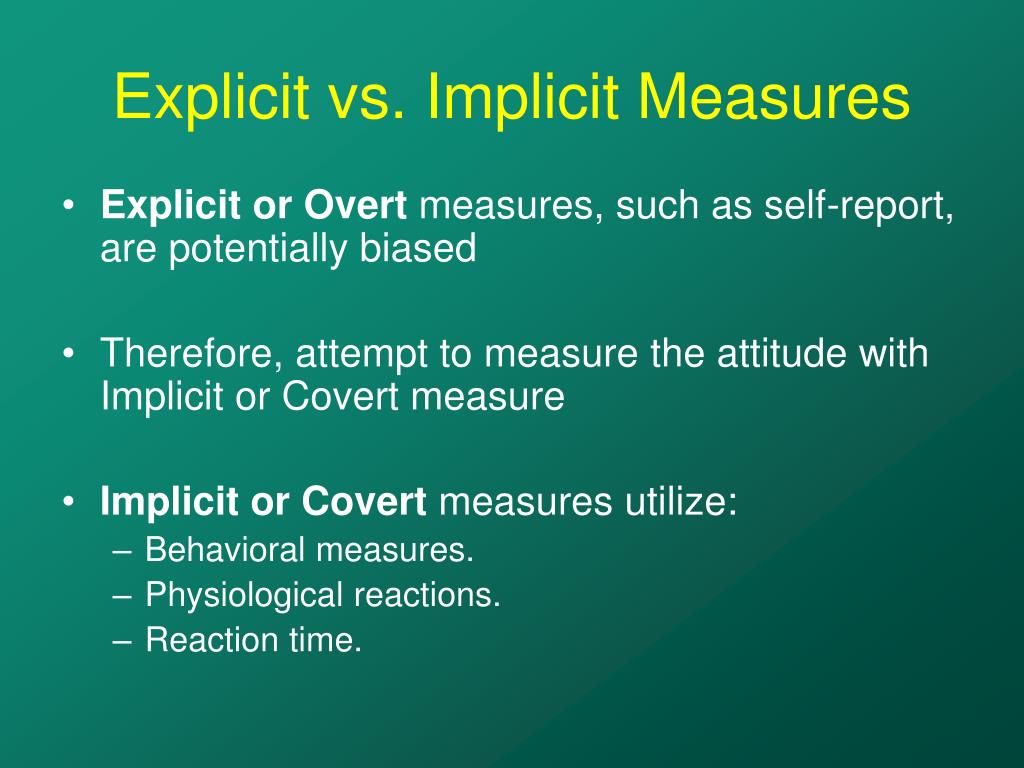 Explicit vs. Implicit Measures

• Explicit or Overt measures, such as self-report, are potentially biased

• Therefore, attempt to measure the attitude with Implicit or Covert measure

• Implicit or Covert measures utilize:
– Behavioral measures.
– Physiological reactions.
– Reaction time.